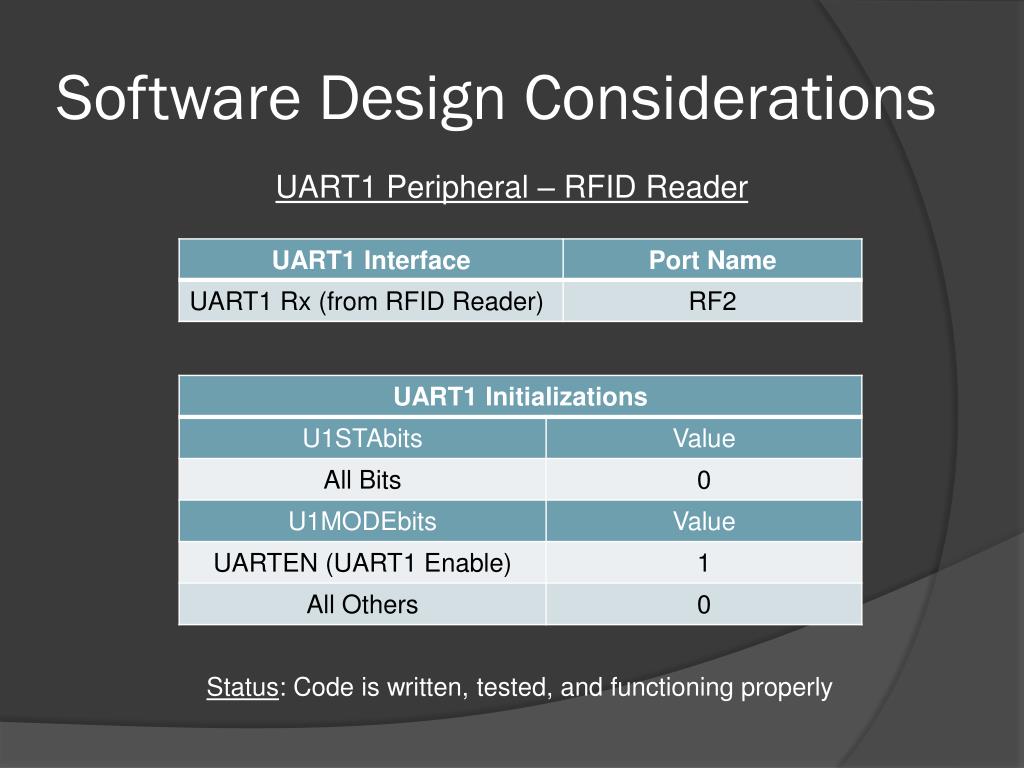 Software Design Considerations

UART1 Peripheral – RFID Reader

| UART1 Interface | Port Name |
|---|---|
| UART1 Rx (from RFID Reader) | RF2 |

| UART1 Initializations | |
|---|---|
| U1STAbits | Value |
| All Bits | 0 |
| U1MODEbits | Value |
| UARTEN (UART1 Enable) | 1 |
| All Others | 0 |

Status: Code is written, tested, and functioning properly